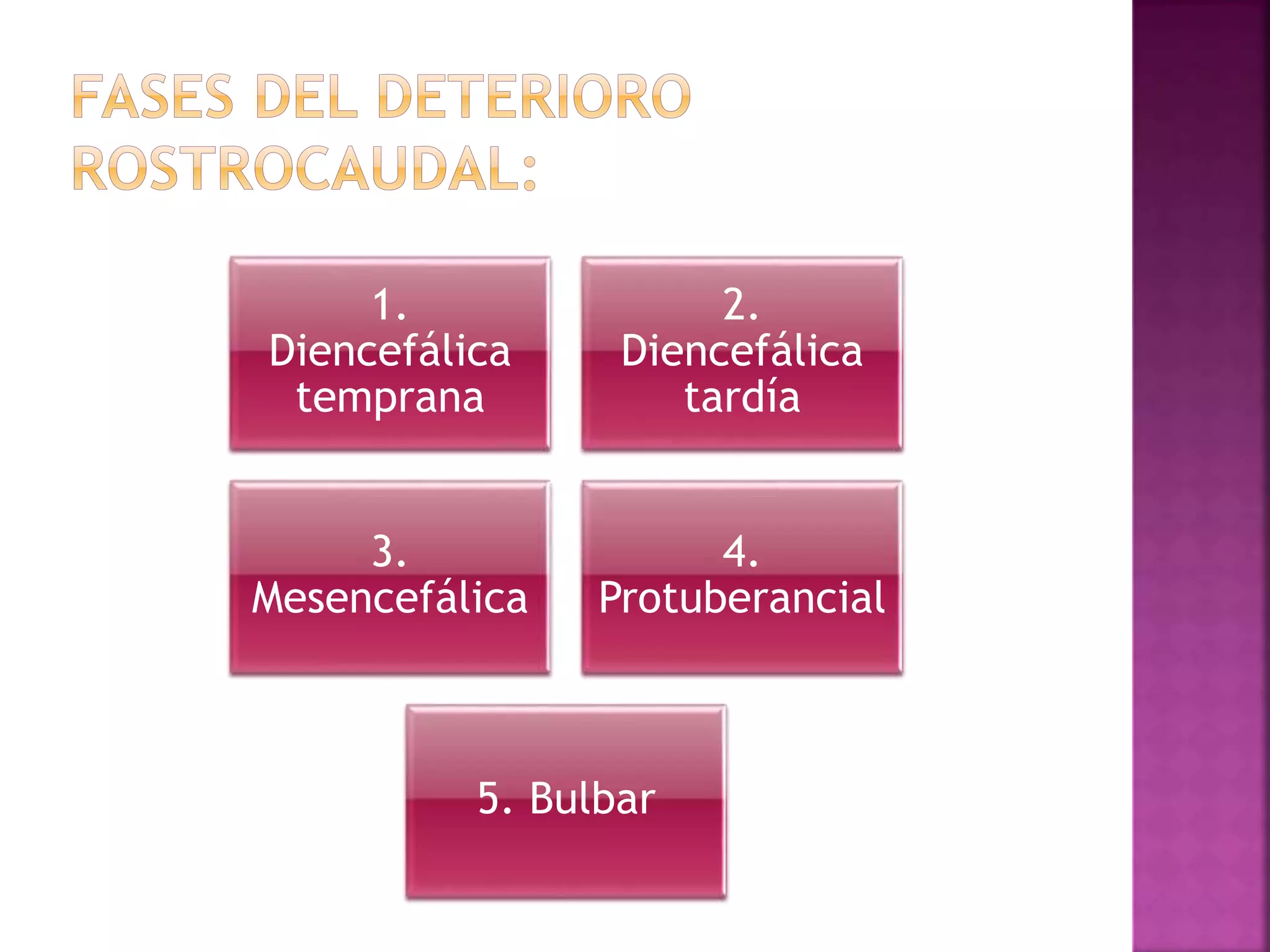 FASES DEL DETERIORO ROSTROCAUDAL:

1. Diencefálica temprana

2. Diencefálica tardía

3. Mesencefálica

4. Protuberancial

5. Bulbar